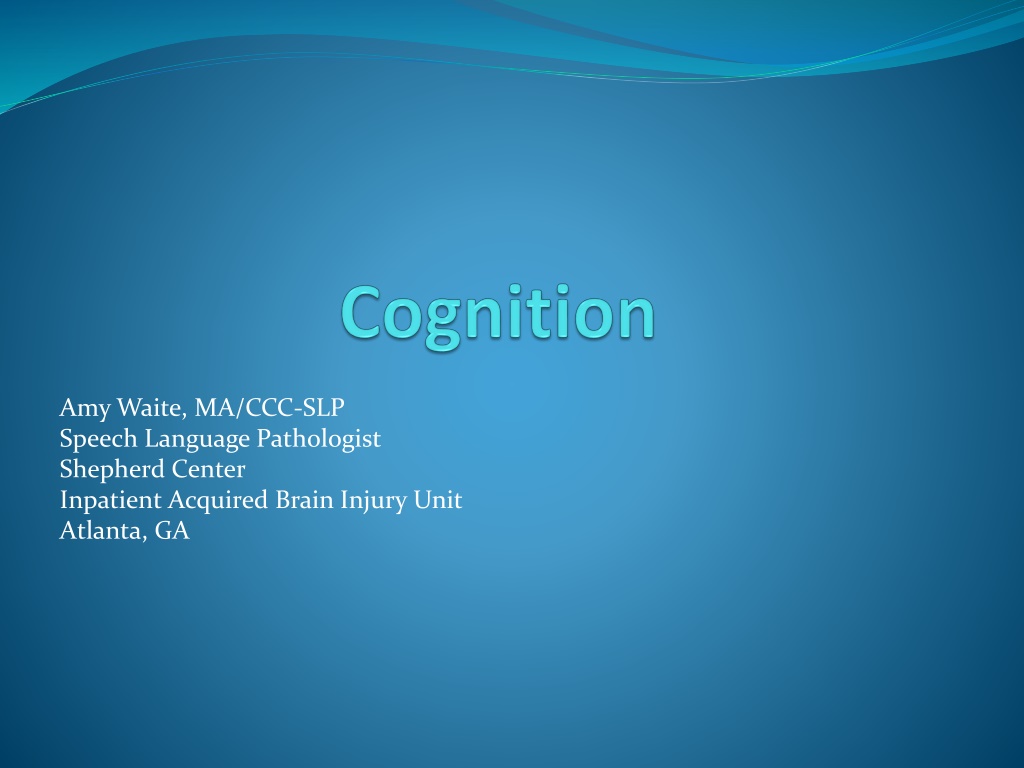 Cognition

Amy Waite, MA/CCC-SLP
Speech Language Pathologist
Shepherd Center
Inpatient Acquired Brain Injury Unit
Atlanta, GA